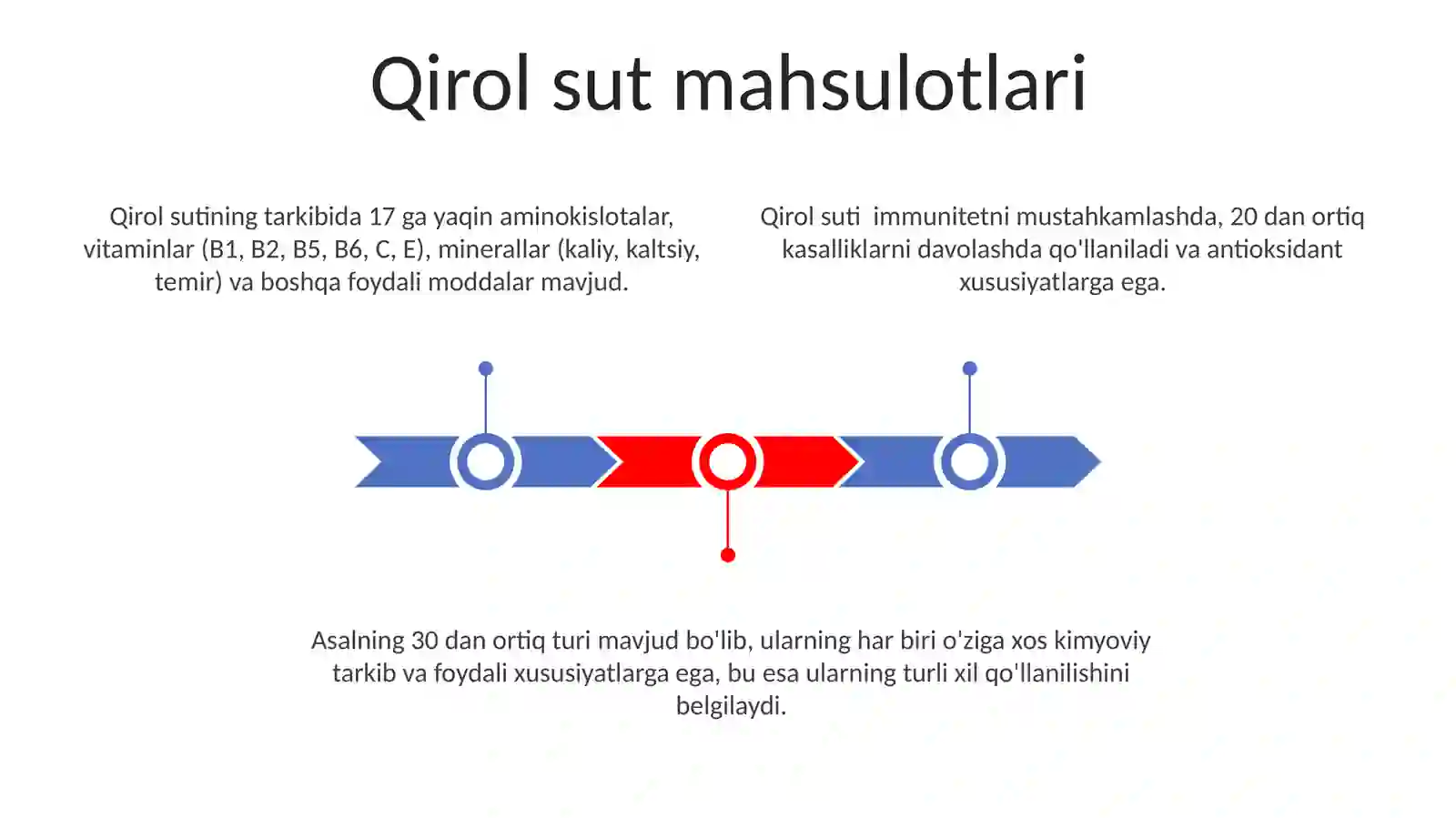 Qirol sut mahsulotlari

Qirol sutining tarkibida 17 ga yaqin aminokislotalar, vitaminlar (B1, B2, B5, B6, C, E), minerallar (kaliy, kaltsiy, temir) va boshqa foydali moddalar mavjud.

Qirol suti  immunitetni mustahkamlashda, 20 dan ortiq kasalliklarni davolashda qo'llaniladi va antioksidant xususiyatlarga ega.

Asalning 30 dan ortiq turi mavjud bo'lib, ularning har biri o'ziga xos kimyoviy tarkib va foydali xususiyatlarga ega, bu esa ularning turli xil qo'llanilishini belgilaydi.